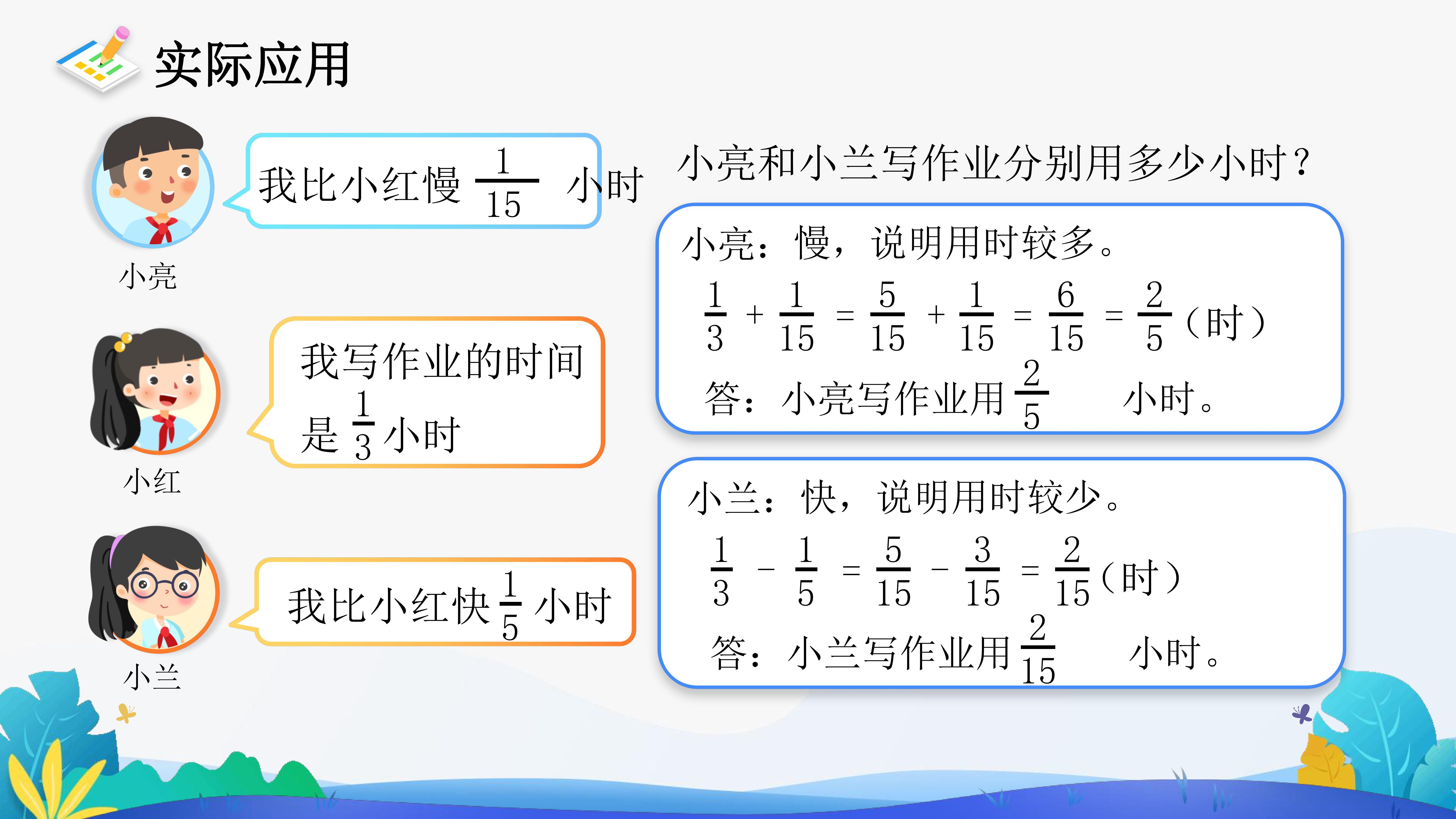 实际应用

我比小红慢 $\frac{1}{15}$ 小时

小亮

我写作业的时间是 $\frac{1}{3}$ 小时

小红

我比小红快 $\frac{1}{5}$ 小时

小兰

小亮和小兰写作业分别用多少小时？

小亮：慢，说明用时较多。

$\frac{1}{3}+\frac{1}{15}=\frac{5}{15}+\frac{1}{15}=\frac{6}{15}=\frac{2}{5}$（时）

答：小亮写作业用 $\frac{2}{5}$ 小时。

小兰：快，说明用时较少。

$\frac{1}{3}-\frac{1}{5}=\frac{5}{15}-\frac{3}{15}=\frac{2}{15}$（时）

答：小兰写作业用 $\frac{2}{15}$ 小时。